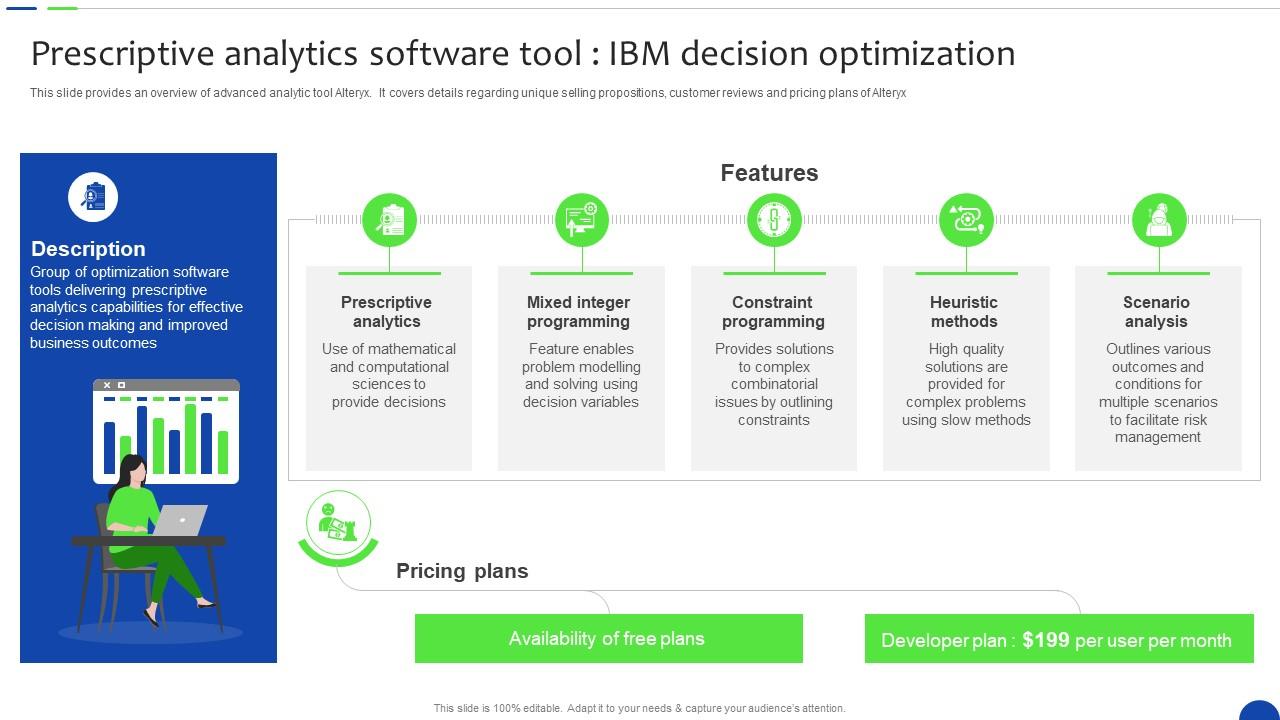 Prescriptive analytics software tool : IBM decision optimization

This slide provides an overview of advanced analytic tool Alteryx. It covers details regarding unique selling propositions, customer reviews and pricing plans of Alteryx

Description
Group of optimization software tools delivering prescriptive analytics capabilities for effective decision making and improved business outcomes

Features

Prescriptive analytics
Use of mathematical and computational sciences to provide decisions

Mixed integer programming
Feature enables problem modelling and solving using decision variables

Constraint programming
Provides solutions to complex combinatorial issues by outlining constraints

Heuristic methods
High quality solutions are provided for complex problems using slow methods

Scenario analysis
Outlines various outcomes and conditions for multiple scenarios to facilitate risk management

Pricing plans

Availability of free plans

Developer plan : $199 per user per month

This slide is 100% editable. Adapt it to your needs & capture your audience's attention.